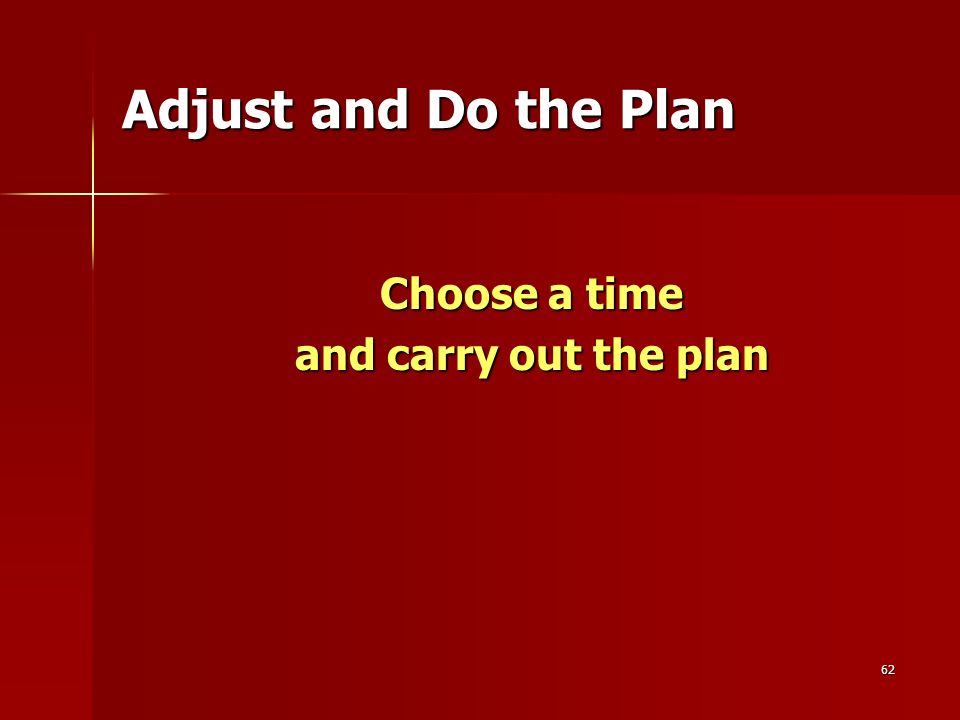 Adjust and Do the Plan

Choose a time
and carry out the plan

62